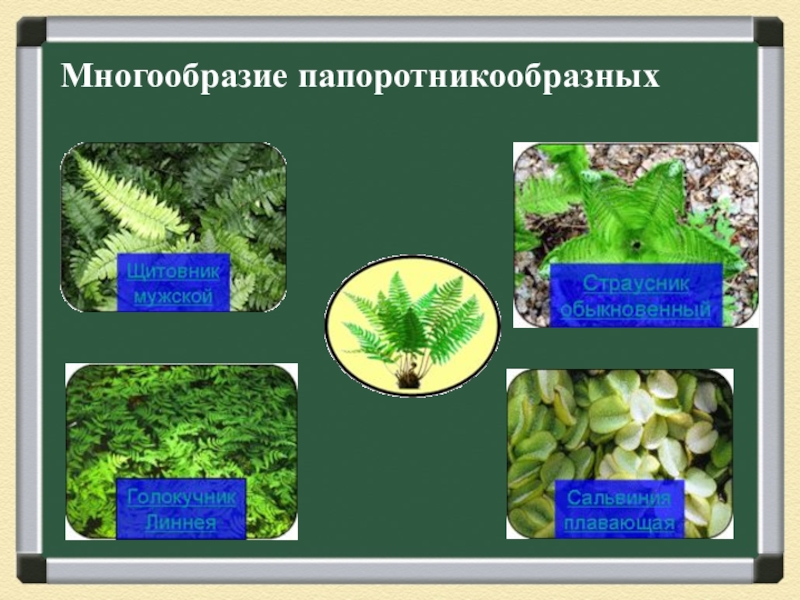 Многообразие папоротникообразных

Щитовник мужской

Страусник обыкновенный

Голокучник Линнея

Сальвиния плавающая